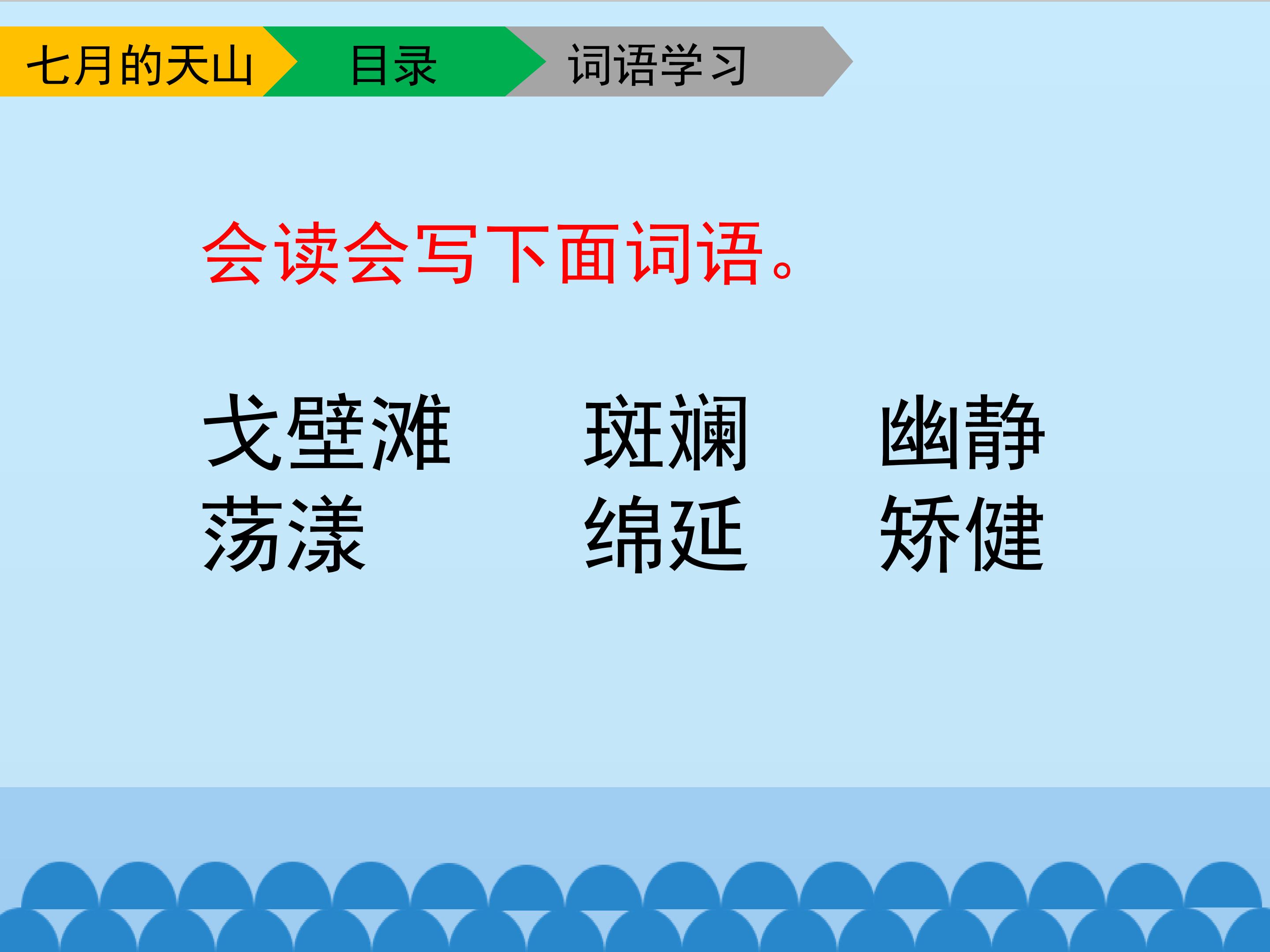 七月的天山 目录 词语学习

会读会写下面词语。

戈壁滩 斑斓 幽静
荡漾 绵延 矫健